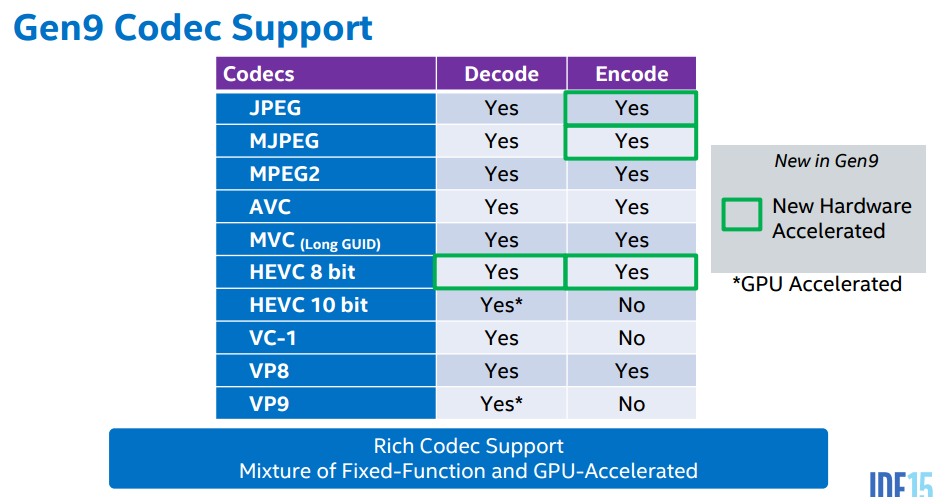 Gen9 Codec Support

| Codecs | Decode | Encode |
|---|---|---|
| JPEG | Yes | Yes |
| MJPEG | Yes | Yes |
| MPEG2 | Yes | Yes |
| AVC | Yes | Yes |
| MVC (Long GUID) | Yes | Yes |
| HEVC 8 bit | Yes | Yes |
| HEVC 10 bit | Yes* | No |
| VC-1 | Yes | No |
| VP8 | Yes | Yes |
| VP9 | Yes* | No |

New in Gen9

New Hardware Accelerated

*GPU Accelerated

Rich Codec Support
Mixture of Fixed-Function and GPU-Accelerated

IDF15